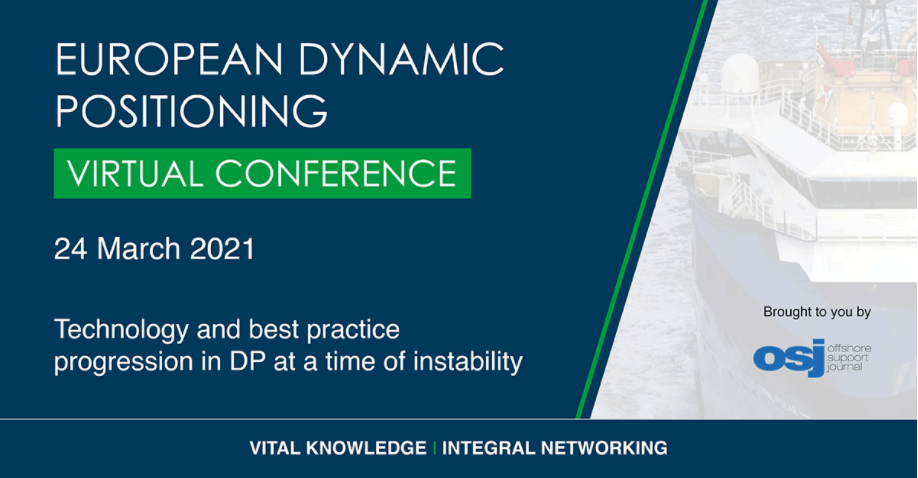 EUROPEAN DYNAMIC POSITIONING

VIRTUAL CONFERENCE

24 March 2021

Technology and best practice progression in DP at a time of instability

Brought to you by

osj offshore support journal

VITAL KNOWLEDGE | INTEGRAL NETWORKING